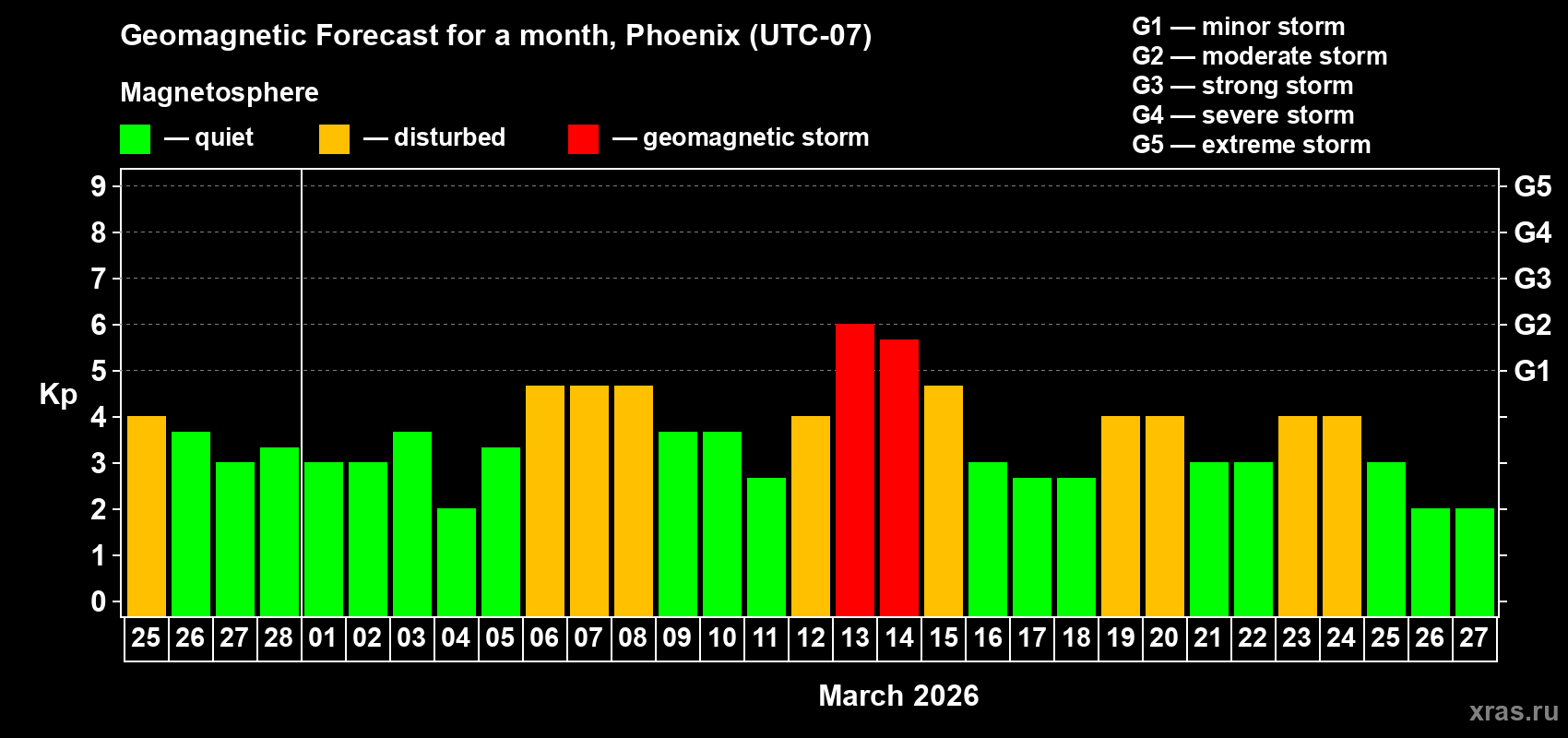 Geomagnetic Forecast for a month, Phoenix (UTC-07)

Magnetosphere

— quiet — disturbed — geomagnetic storm

G1 — minor storm
G2 — moderate storm
G3 — strong storm
G4 — severe storm
G5 — extreme storm

Kp

9 8 7 6 5 4 3 2 1 0

G5 G4 G3 G2 G1

25 26 27 28 01 02 03 04 05 06 07 08 09 10 11 12 13 14 15 16 17 18 19 20 21 22 23 24 25 26 27

March 2026

xras.ru